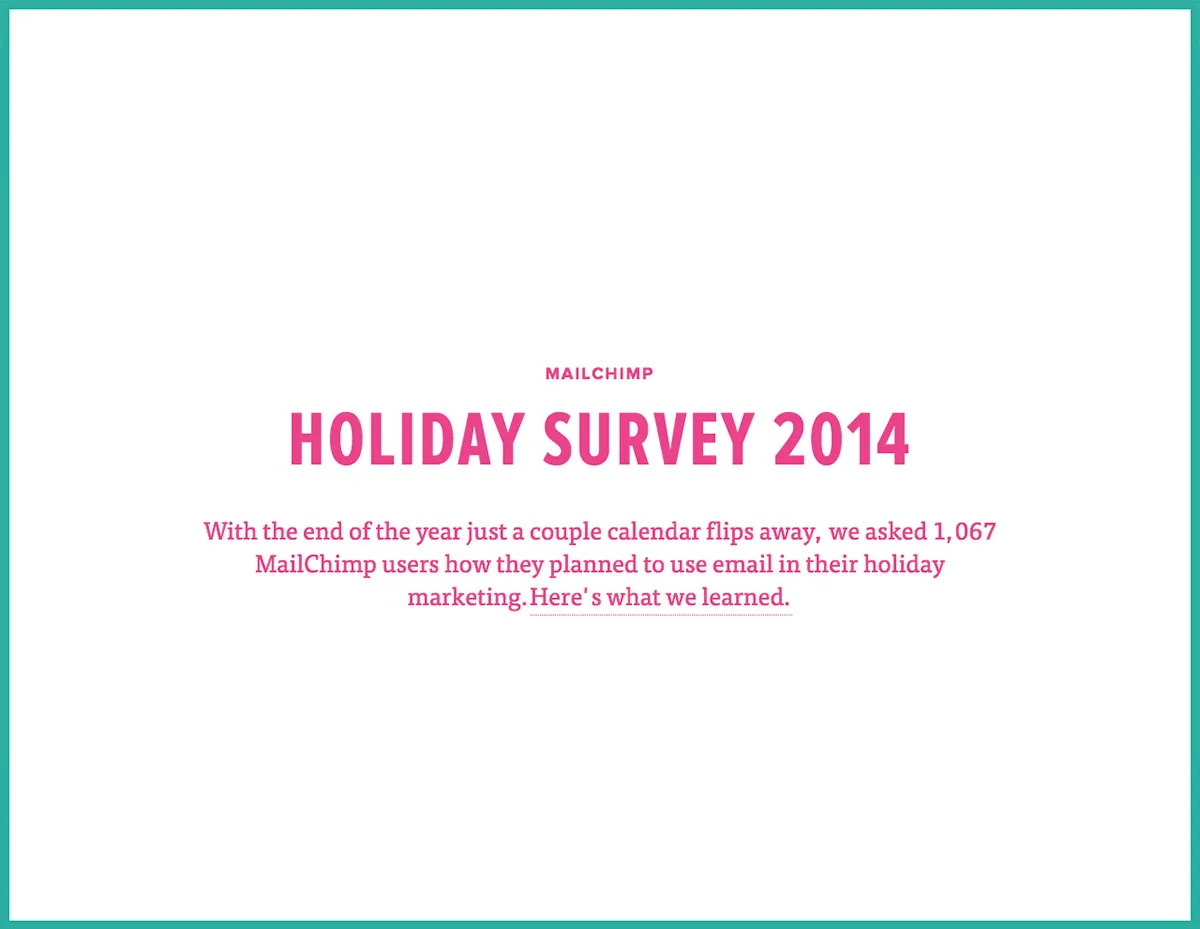 MAILCHIMP

HOLIDAY SURVEY 2014

With the end of the year just a couple calendar flips away, we asked 1,067 MailChimp users how they planned to use email in their holiday marketing. Here's what we learned.